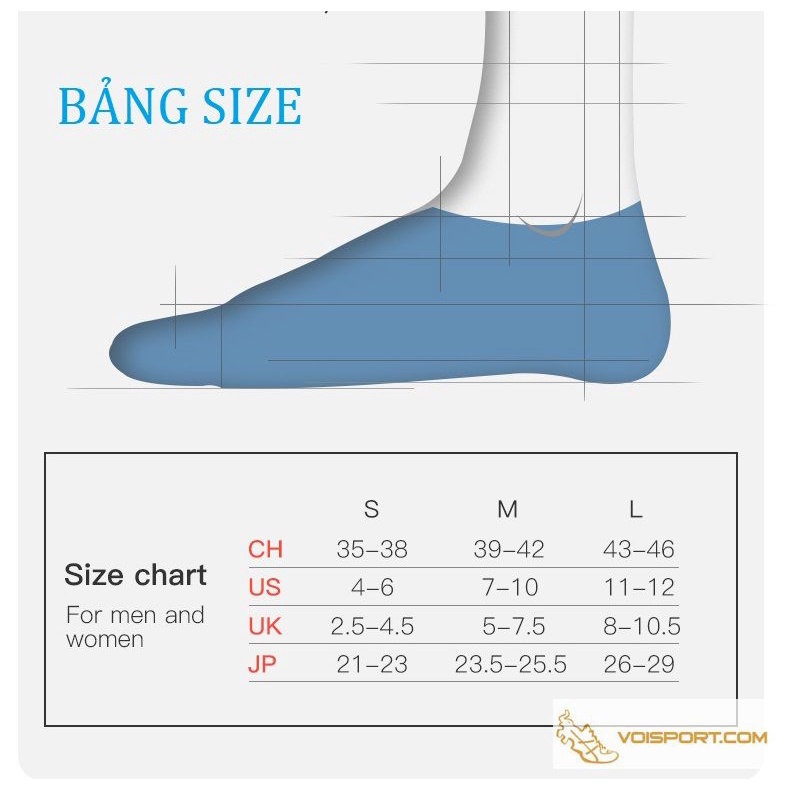 BẢNG SIZE

Size chart

For men and women

| | S | M | L |
|---|---|---|---|
| CH | 35–38 | 39–42 | 43–46 |
| US | 4–6 | 7–10 | 11–12 |
| UK | 2.5–4.5 | 5–7.5 | 8–10.5 |
| JP | 21–23 | 23.5–25.5 | 26–29 |

VOISPORT.COM